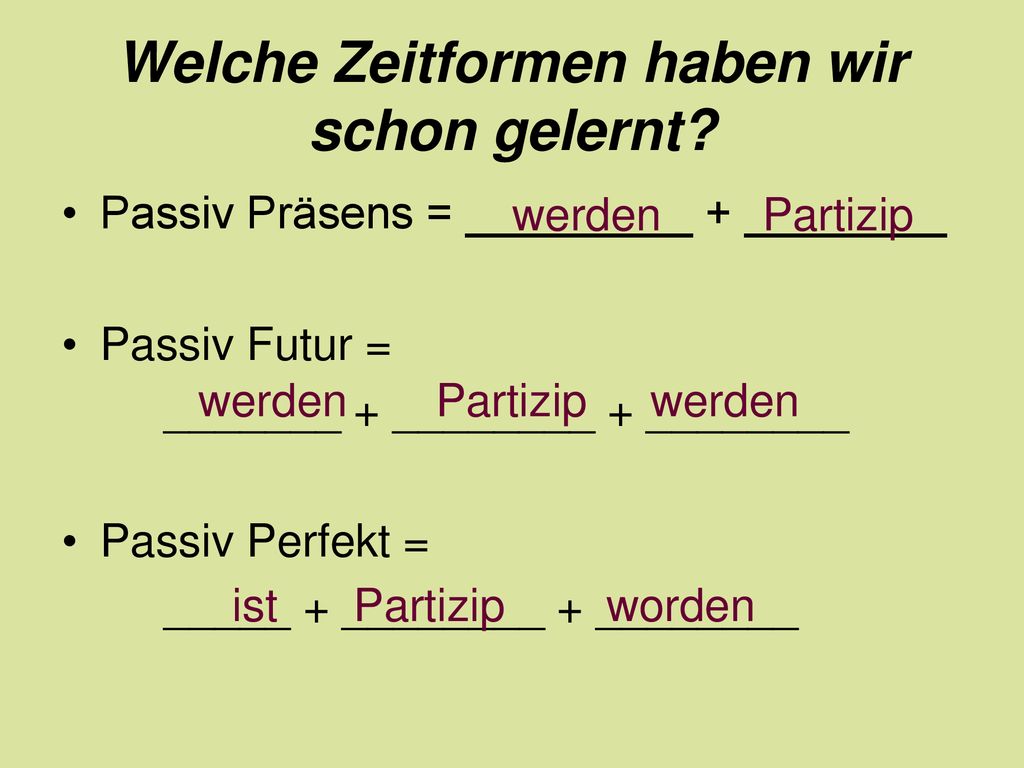 Welche Zeitformen haben wir schon gelernt?

• Passiv Präsens = werden + Partizip

• Passiv Futur = werden + Partizip + werden

• Passiv Perfekt = ist + Partizip + worden